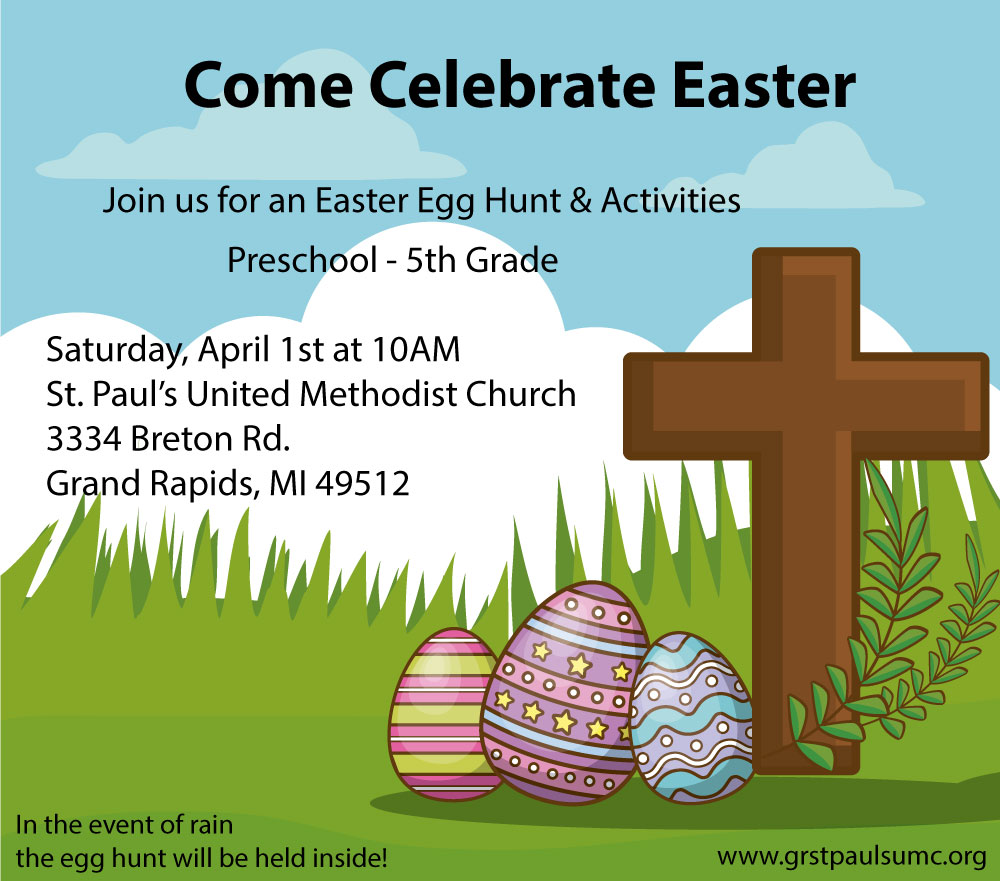 Come Celebrate Easter

Join us for an Easter Egg Hunt & Activities

Preschool - 5th Grade

Saturday, April 1st at 10AM
St. Paul's United Methodist Church
3334 Breton Rd.
Grand Rapids, MI 49512

In the event of rain
the egg hunt will be held inside!

www.grstpaulsumc.org